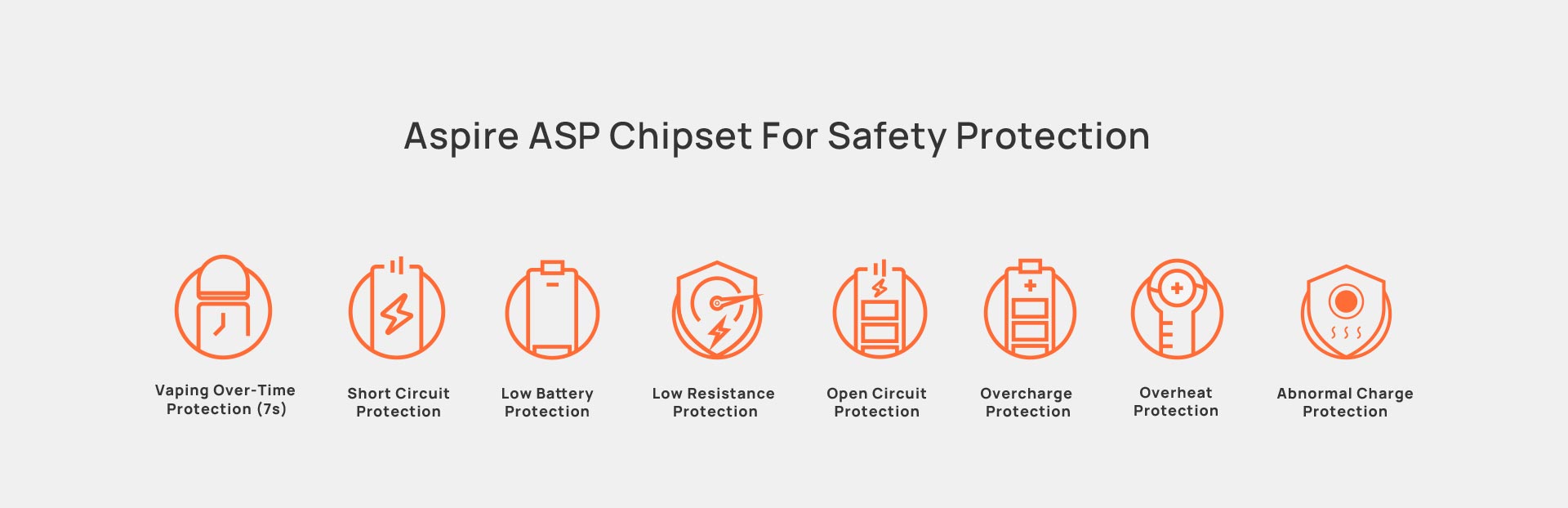 Aspire ASP Chipset For Safety Protection

Vaping Over-Time Protection (7s)

Short Circuit Protection

Low Battery Protection

Low Resistance Protection

Open Circuit Protection

Overcharge Protection

Overheat Protection

Abnormal Charge Protection